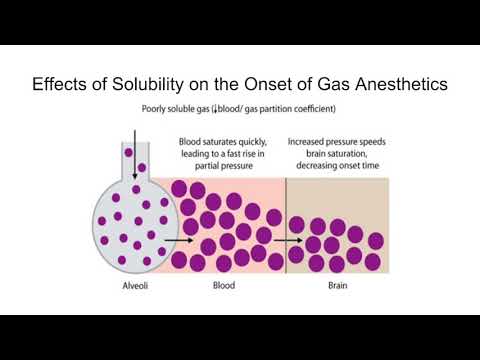 Effects of Solubility on the Onset of Gas Anesthetics

Poorly soluble gas (↓blood/ gas partition coefficient)

Blood saturates quickly, leading to a fast rise in partial pressure

Increased pressure speeds brain saturation, decreasing onset time

Alveoli

Blood

Brain